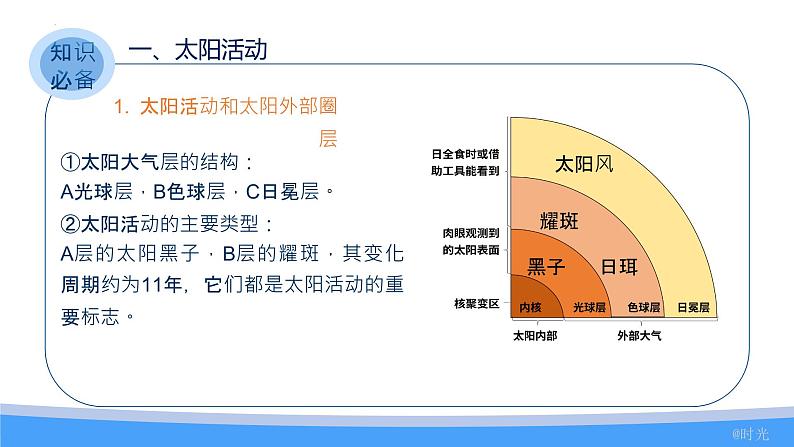 知识必备

一、太阳活动

1. 太阳活动和太阳外部圈层

①太阳大气层的结构：
A光球层，B色球层，C日冕层。

②太阳活动的主要类型：
A层的太阳黑子，B层的耀斑，其变化周期约为11年，它们都是太阳活动的重要标志。

日全食时或借助工具能看到

肉眼观测到的太阳表面

核聚变区

太阳风

耀斑

黑子

日珥

内核

光球层

色球层

日冕层

太阳内部

外部大气

@时光